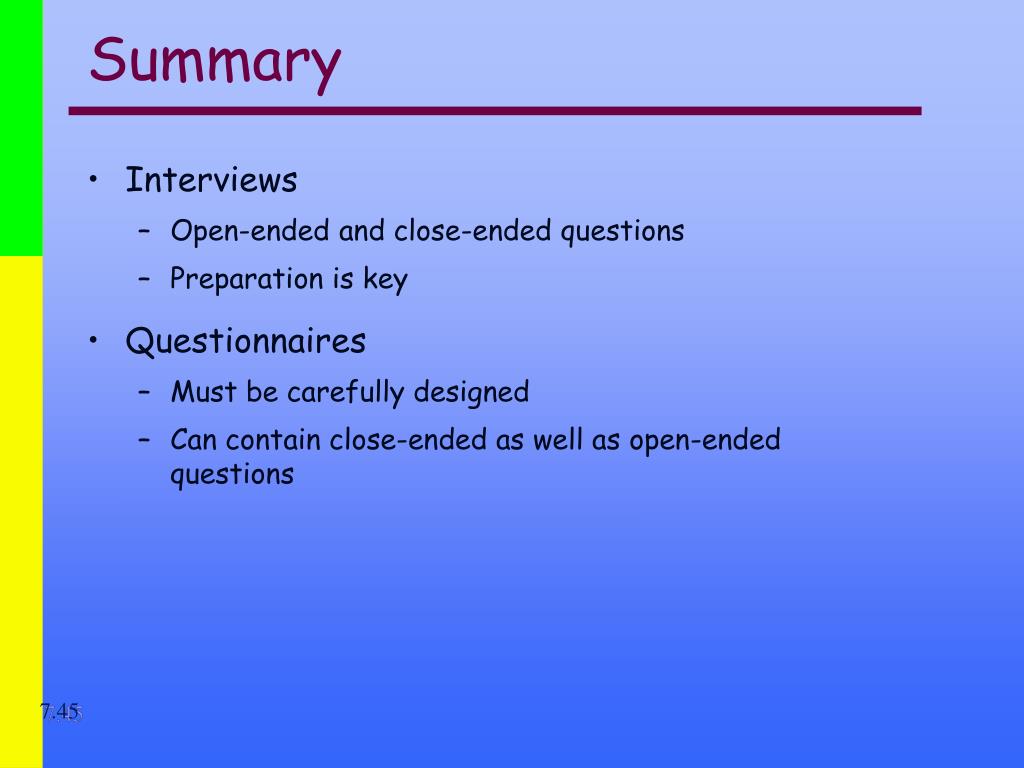 Summary

• Interviews
– Open-ended and close-ended questions
– Preparation is key

• Questionnaires
– Must be carefully designed
– Can contain close-ended as well as open-ended questions

7.45